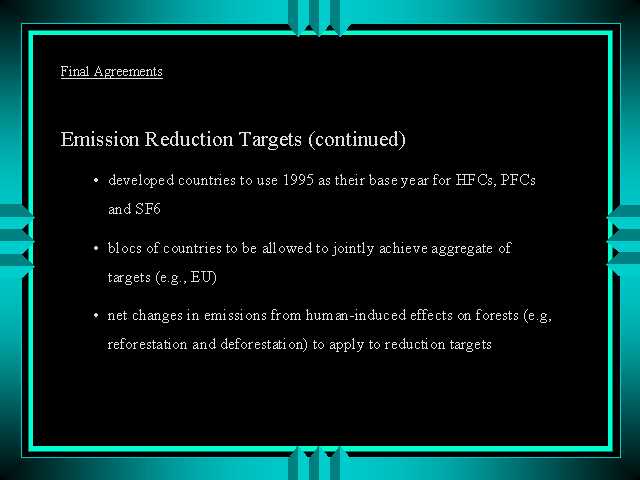 Final Agreements

Emission Reduction Targets (continued)

• developed countries to use 1995 as their base year for HFCs, PFCs and SF6

• blocs of countries to be allowed to jointly achieve aggregate of targets (e.g., EU)

• net changes in emissions from human-induced effects on forests (e.g, reforestation and deforestation) to apply to reduction targets